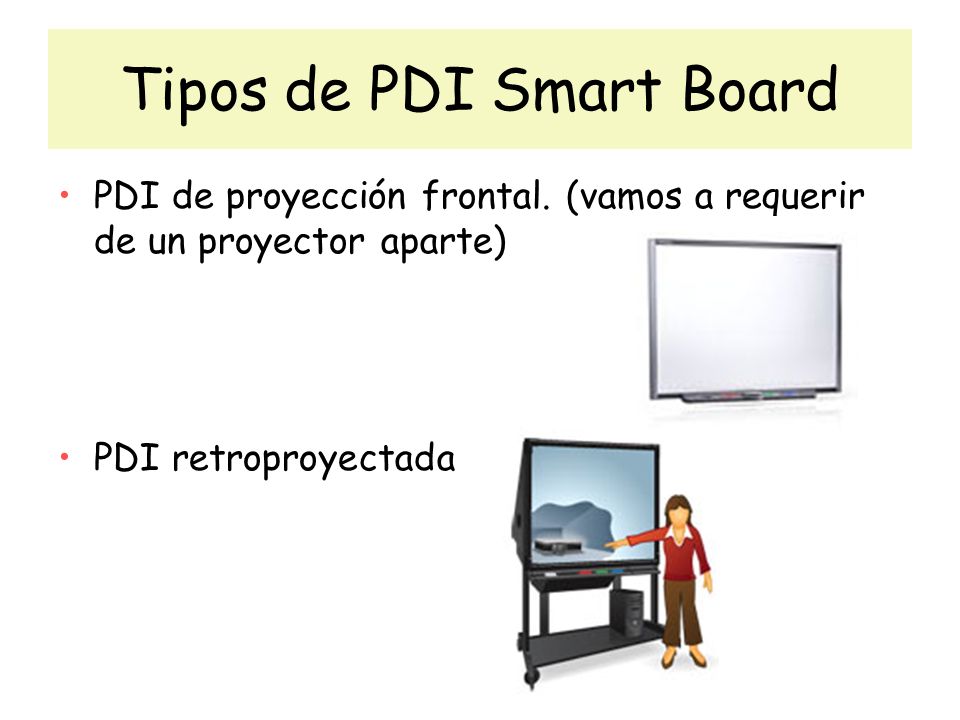 Tipos de PDI Smart Board

• PDI de proyección frontal. (vamos a requerir de un proyector aparte)

• PDI retroproyectada